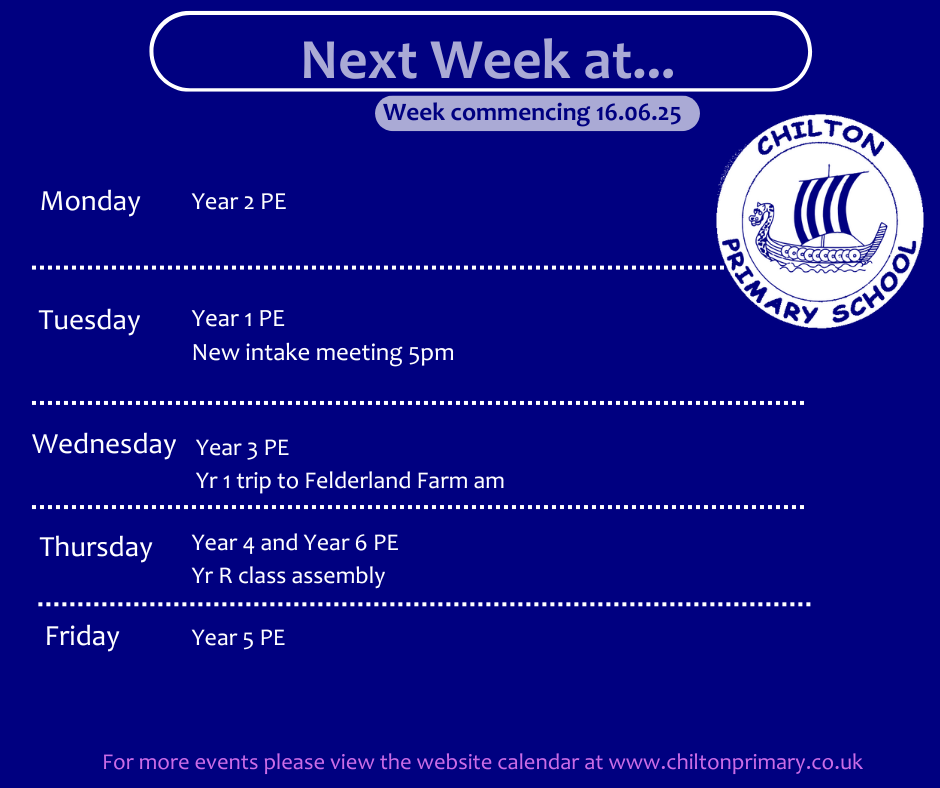 Next Week at...

Week commencing 16.06.25

CHILTON PRIMARY SCHOOL

Monday Year 2 PE

Tuesday Year 1 PE
New intake meeting 5pm

Wednesday Year 3 PE
Yr 1 trip to Felderland Farm am

Thursday Year 4 and Year 6 PE
Yr R class assembly

Friday Year 5 PE

For more events please view the website calendar at www.chiltonprimary.co.uk